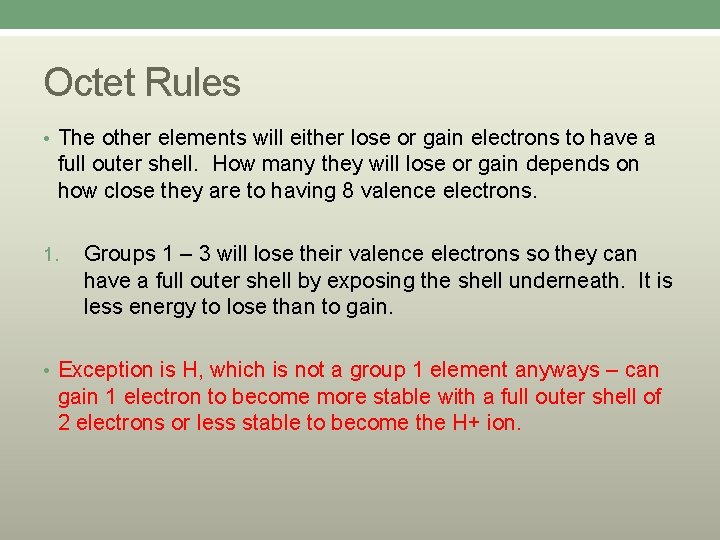 Octet Rules

• The other elements will either lose or gain electrons to have a full outer shell. How many they will lose or gain depends on how close they are to having 8 valence electrons.

1. Groups 1 – 3 will lose their valence electrons so they can have a full outer shell by exposing the shell underneath. It is less energy to lose than to gain.

• Exception is H, which is not a group 1 element anyways – can gain 1 electron to become more stable with a full outer shell of 2 electrons or less stable to become the H+ ion.